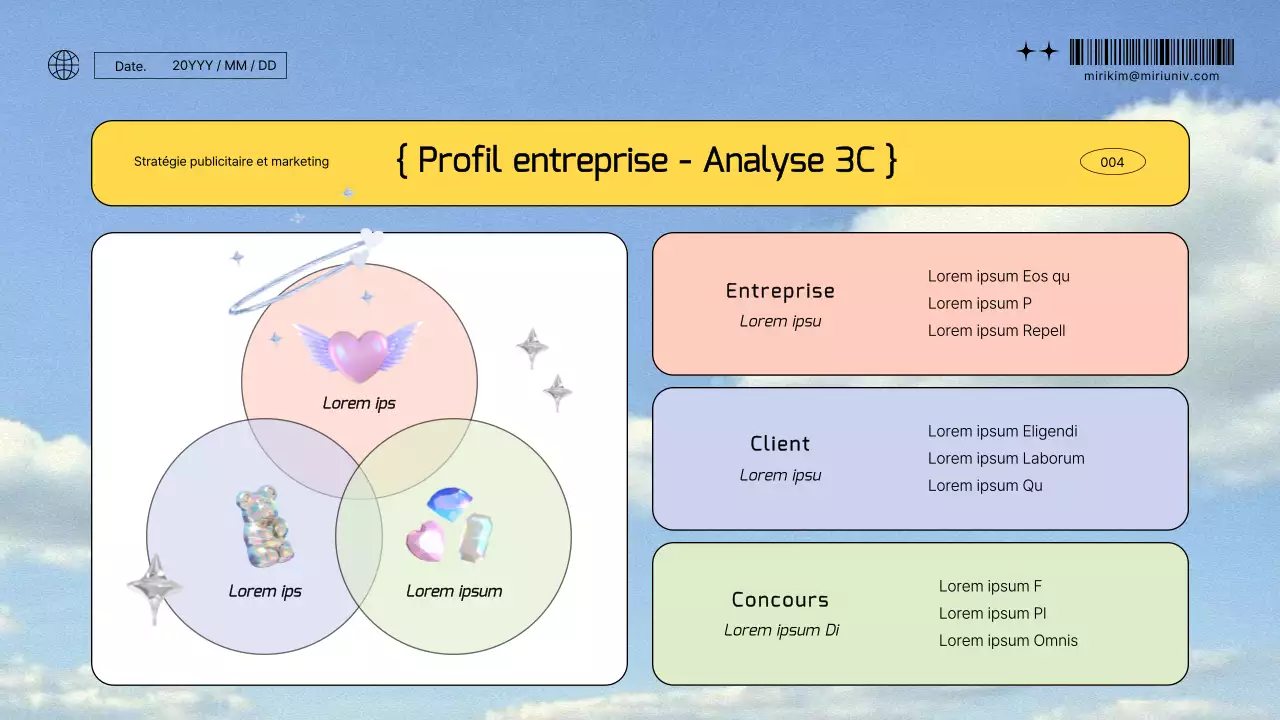 Date. 20YYY / MM / DD

mirikim@miriuniv.com

Stratégie publicitaire et marketing

{ Profil entreprise - Analyse 3C }

004

Lorem ips

Lorem ips

Lorem ipsum

Entreprise
Lorem ipsu

Lorem ipsum Eos qu
Lorem ipsum P
Lorem ipsum Repell

Client
Lorem ipsu

Lorem ipsum Eligendi
Lorem ipsum Laborum
Lorem ipsum Qu

Concours
Lorem ipsum Di

Lorem ipsum F
Lorem ipsum Pl
Lorem ipsum Omnis